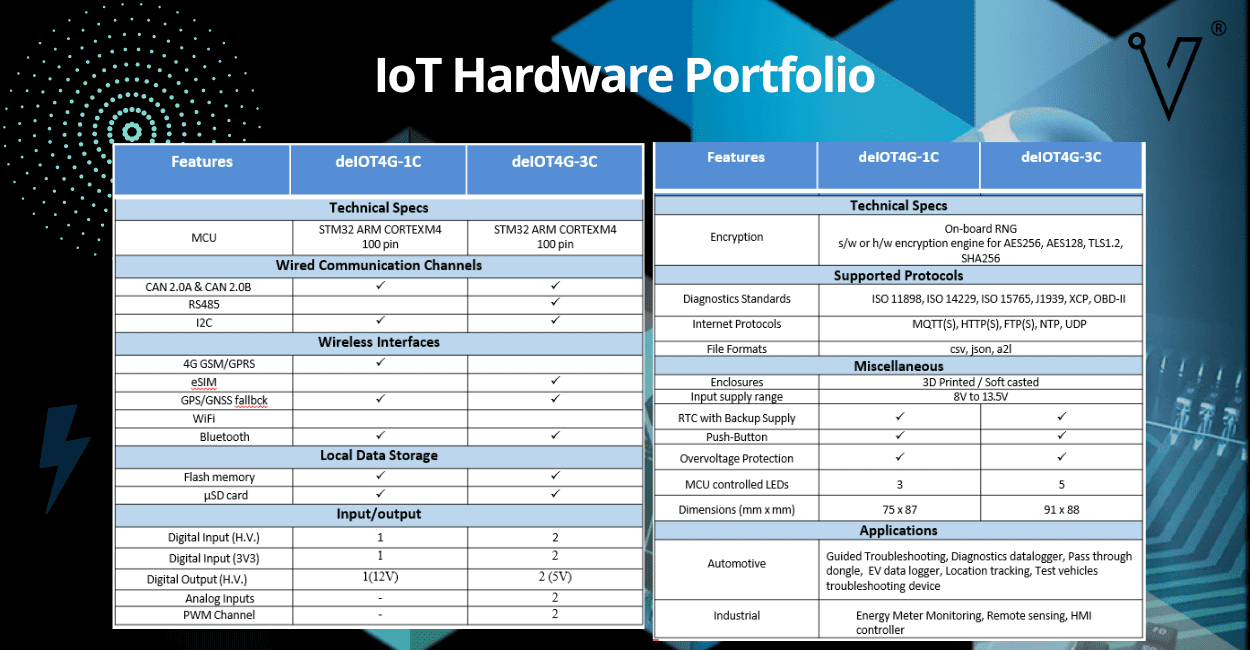 IoT Hardware Portfolio

®

| Features | deIOT4G-1C | deIOT4G-3C |
|---|---|---|
| Technical Specs | | |
| MCU | STM32 ARM CORTEXM4 100 pin | STM32 ARM CORTEXM4 100 pin |
| Wired Communication Channels | | |
| CAN 2.0A & CAN 2.0B | ✓ | ✓ |
| RS485 | | ✓ |
| I2C | ✓ | ✓ |
| Wireless Interfaces | | |
| 4G GSM/GPRS | ✓ | |
| eSIM | | ✓ |
| GPS/GNSS fallbck | ✓ | ✓ |
| WiFi | | |
| Bluetooth | ✓ | ✓ |
| Local Data Storage | | |
| Flash memory | ✓ | ✓ |
| µSD card | ✓ | ✓ |
| Input/output | | |
| Digital Input (H.V.) | 1 | 2 |
| Digital Input (3V3) | 1 | 2 |
| Digital Output (H.V.) | 1(12V) | 2 (5V) |
| Analog Inputs | - | 2 |
| PWM Channel | - | 2 |

| Features | deIOT4G-1C | deIOT4G-3C |
|---|---|---|
| Technical Specs | | |
| Encryption | On-board RNG s/w or h/w encryption engine for AES256, AES128, TLS1.2, SHA256 | |
| Supported Protocols | | |
| Diagnostics Standards | ISO 11898, ISO 14229, ISO 15765, J1939, XCP, OBD-II | |
| Internet Protocols | MQTT(S), HTTP(S), FTP(S), NTP, UDP | |
| File Formats | csv, json, a2l | |
| Miscellaneous | | |
| Enclosures | 3D Printed / Soft casted | |
| Input supply range | 8V to 13.5V | |
| RTC with Backup Supply | ✓ | ✓ |
| Push-Button | ✓ | ✓ |
| Overvoltage Protection | ✓ | ✓ |
| MCU controlled LEDs | 3 | 5 |
| Dimensions (mm x mm) | 75 x 87 | 91 x 88 |
| Applications | | |
| Automotive | Guided Troubleshooting, Diagnostics datalogger, Pass through dongle, EV data logger, Location tracking, Test vehicles troubleshooting device | |
| Industrial | Energy Meter Monitoring, Remote sensing, HMI controller | |